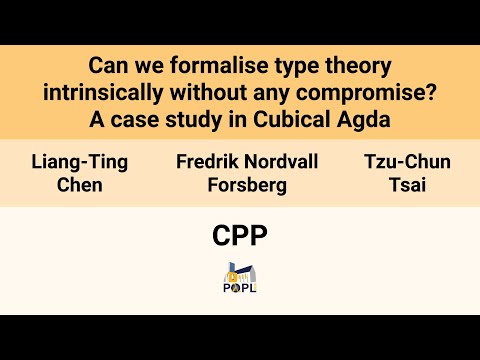 Can we formalise type theory intrinsically without any compromise? A case study in Cubical Agda

Liang-Ting Chen

Fredrik Nordvall Forsberg

Tzu-Chun Tsai

CPP

POPL